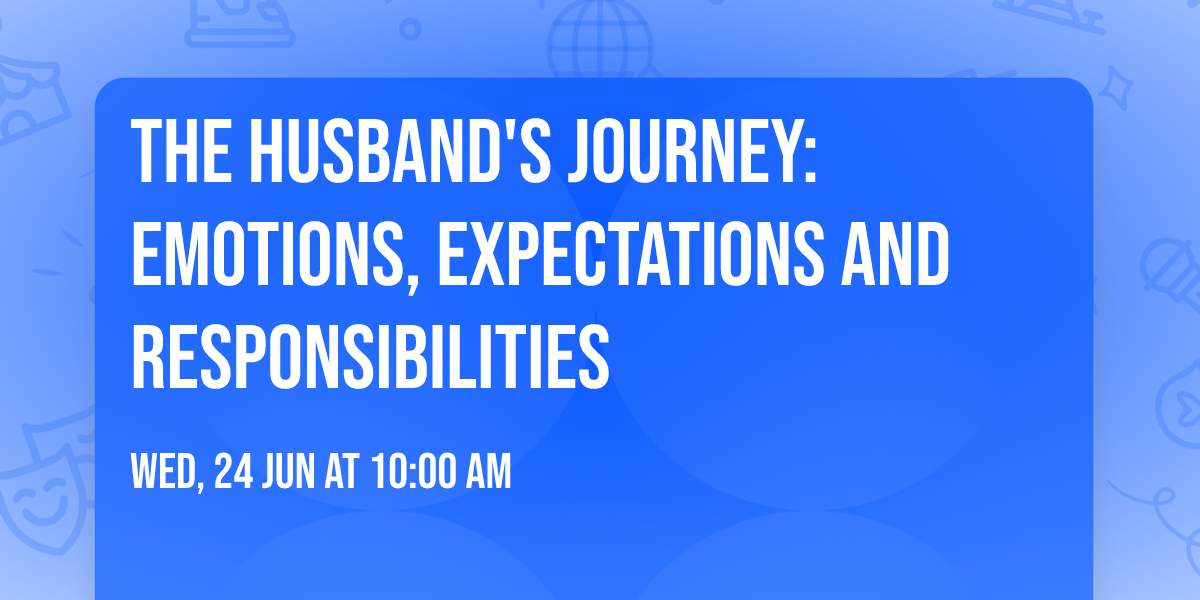 THE HUSBAND'S JOURNEY: EMOTIONS, EXPECTATIONS AND RESPONSIBILITIES

WED, 24 JUN AT 10:00 AM